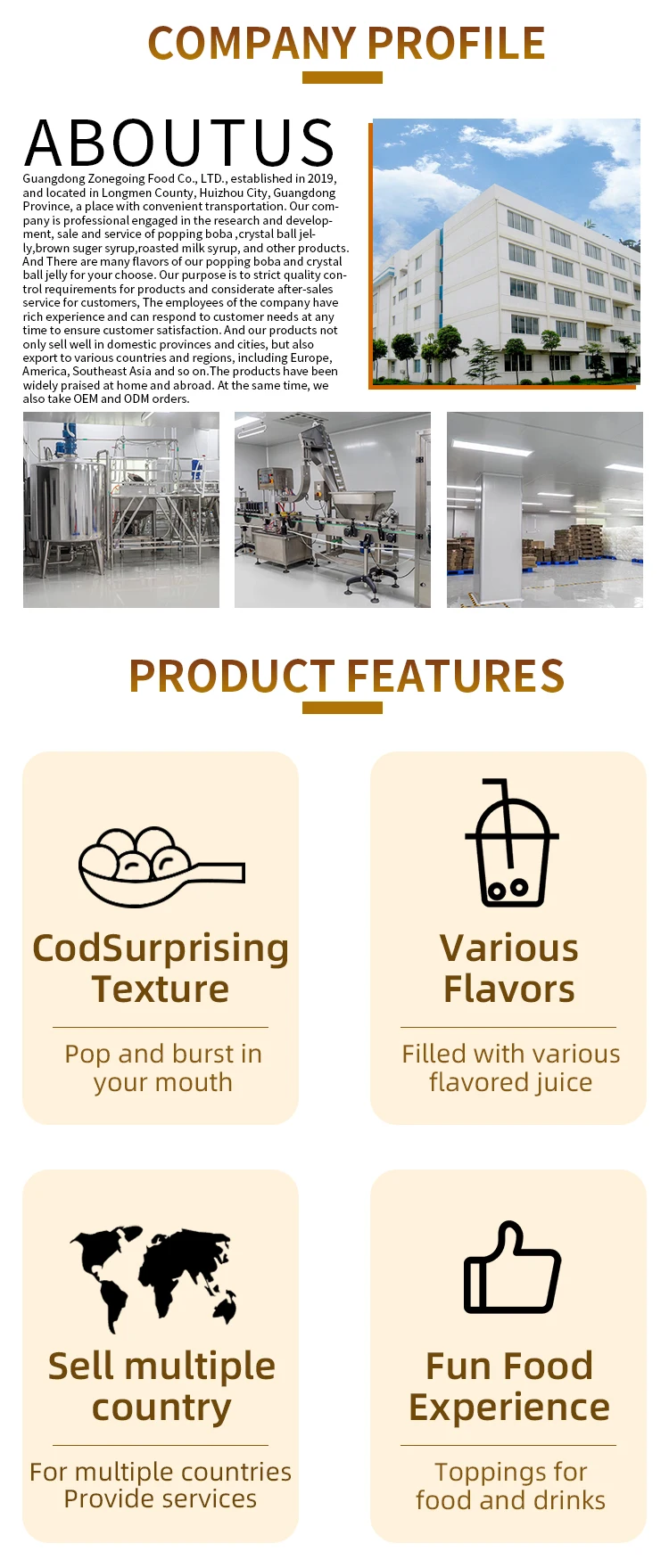 COMPANY PROFILE

ABOUTUS

Guangdong Zonegoing Food Co., LTD., established in 2019, and located in Longmen County, Huizhou City, Guangdong Province, a place with convenient transportation. Our company is professional engaged in the research and development, sale and service of popping boba ,crystal ball jelly,brown suger syrup,roasted milk syrup, and other products. And There are many flavors of our popping boba and crystal ball jelly for your choose. Our purpose is to strict quality control requirements for products and considerate after-sales service for customers, The employees of the company have rich experience and can respond to customer needs at any time to ensure customer satisfaction. And our products not only sell well in domestic provinces and cities, but also export to various countries and regions, including Europe, America, Southeast Asia and so on.The products have been widely praised at home and abroad. At the same time, we also take OEM and ODM orders.

PRODUCT FEATURES

CodSurprising Texture

Pop and burst in your mouth

Various Flavors

Filled with various flavored juice

Sell multiple country

For multiple countries Provide services

Fun Food Experience

Toppings for food and drinks